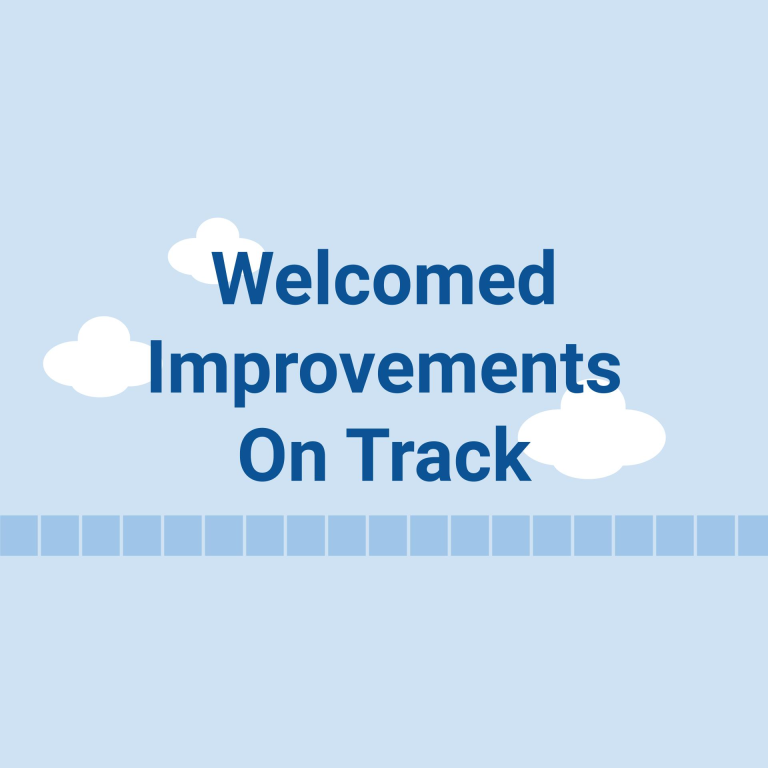 Welcomed Improvements On Track